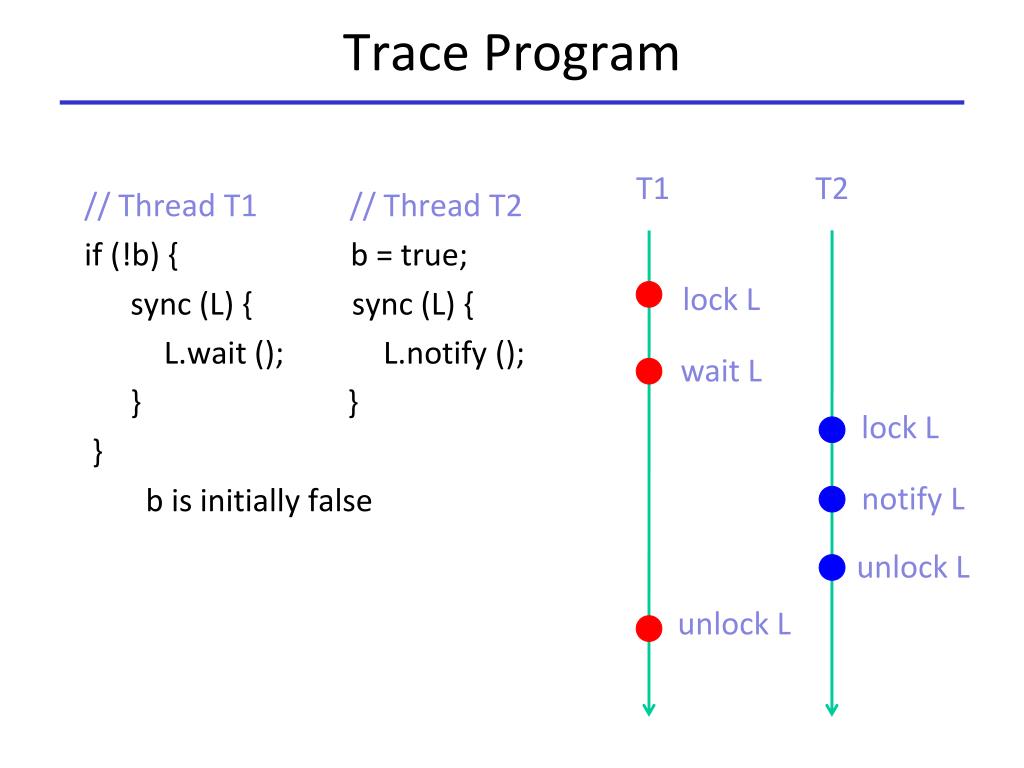 Trace Program

// Thread T1
if (!b) {
sync (L) {
L.wait ();
}
}

// Thread T2
b = true;
sync (L) {
L.notify ();
}

b is initially false

T1
T2

lock L
wait L
lock L
notify L
unlock L
unlock L